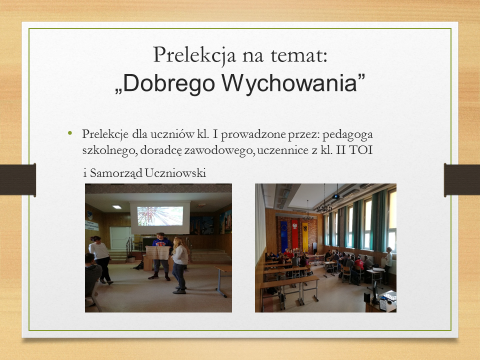 Prelekcja na temat:
„Dobrego Wychowania”

• Prelekcje dla uczniów kl. I prowadzone przez: pedagoga szkolnego, doradcę zawodowego, uczennice z kl. II TOI

i Samorząd Uczniowski